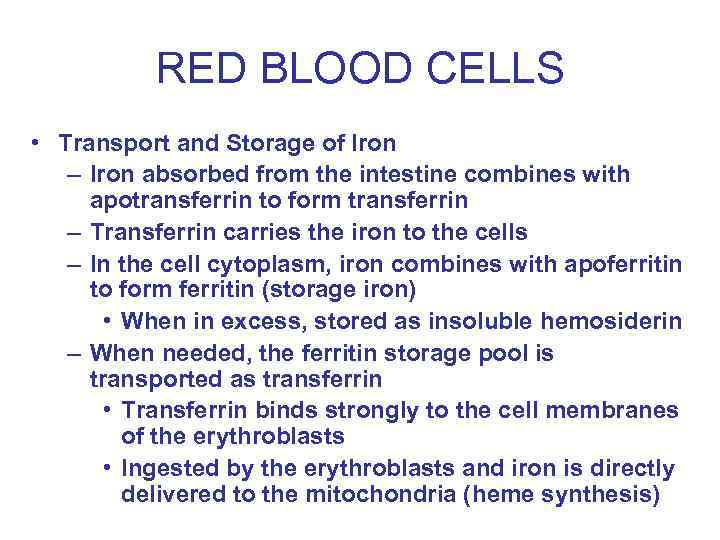 RED BLOOD CELLS

• Transport and Storage of Iron
– Iron absorbed from the intestine combines with apotransferrin to form transferrin
– Transferrin carries the iron to the cells
– In the cell cytoplasm, iron combines with apoferritin to form ferritin (storage iron)
• When in excess, stored as insoluble hemosiderin
– When needed, the ferritin storage pool is transported as transferrin
• Transferrin binds strongly to the cell membranes of the erythroblasts
• Ingested by the erythroblasts and iron is directly delivered to the mitochondria (heme synthesis)